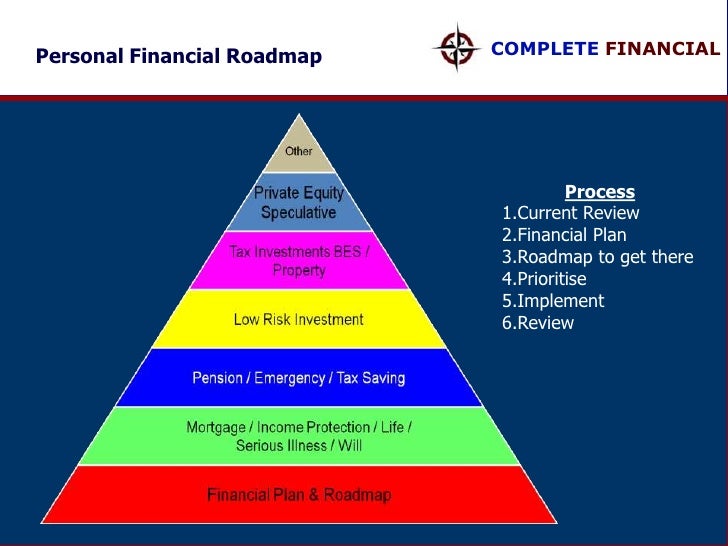 Personal Financial Roadmap

COMPLETE FINANCIAL

Other

Private Equity Speculative

Tax Investments BES / Property

Low Risk Investment

Pension / Emergency / Tax Saving

Mortgage / Income Protection / Life / Serious Illness / Will

Financial Plan & Roadmap

Process
1.Current Review
2.Financial Plan
3.Roadmap to get there
4.Prioritise
5.Implement
6.Review